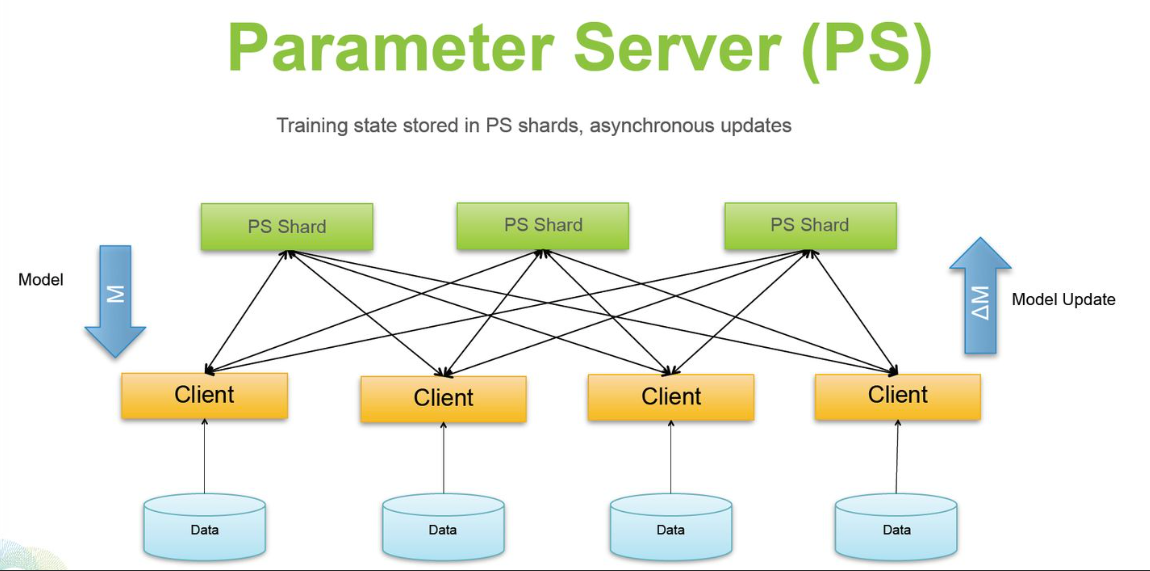 Parameter Server (PS)

Training state stored in PS shards, asynchronous updates

PS Shard

PS Shard

PS Shard

Model

M

$\Delta M$

Model Update

Client

Client

Client

Client

Data

Data

Data

Data